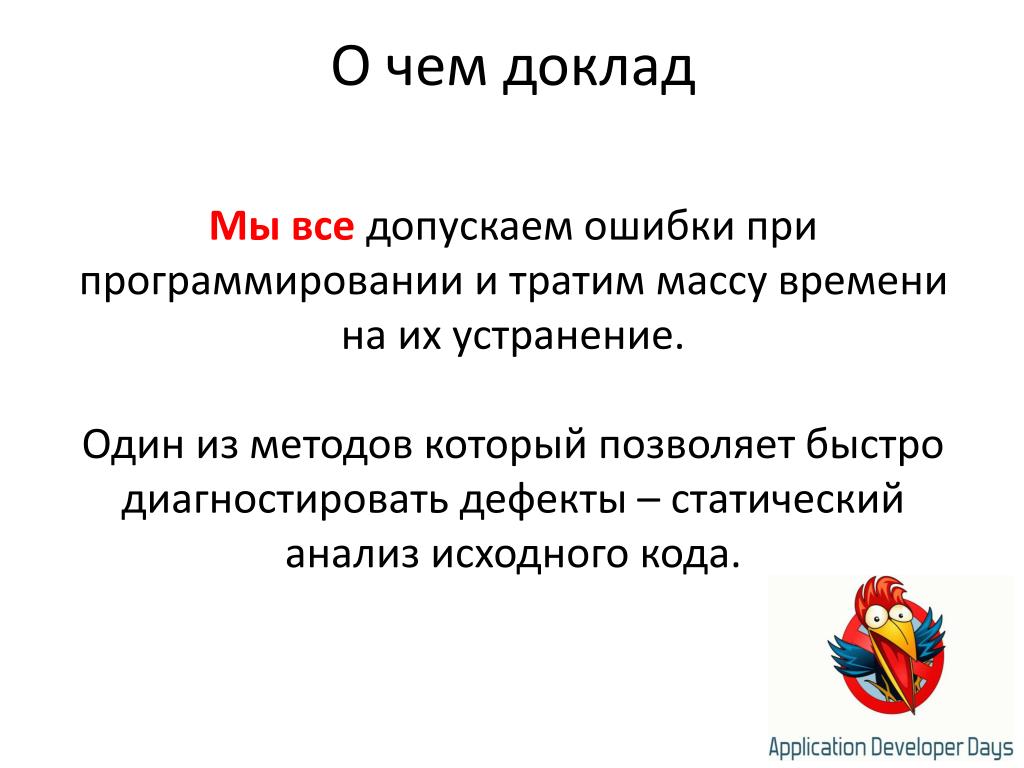 О чем доклад

Мы все допускаем ошибки при программировании и тратим массу времени на их устранение.

Один из методов который позволяет быстро диагностировать дефекты – статический анализ исходного кода.

Application Developer Days